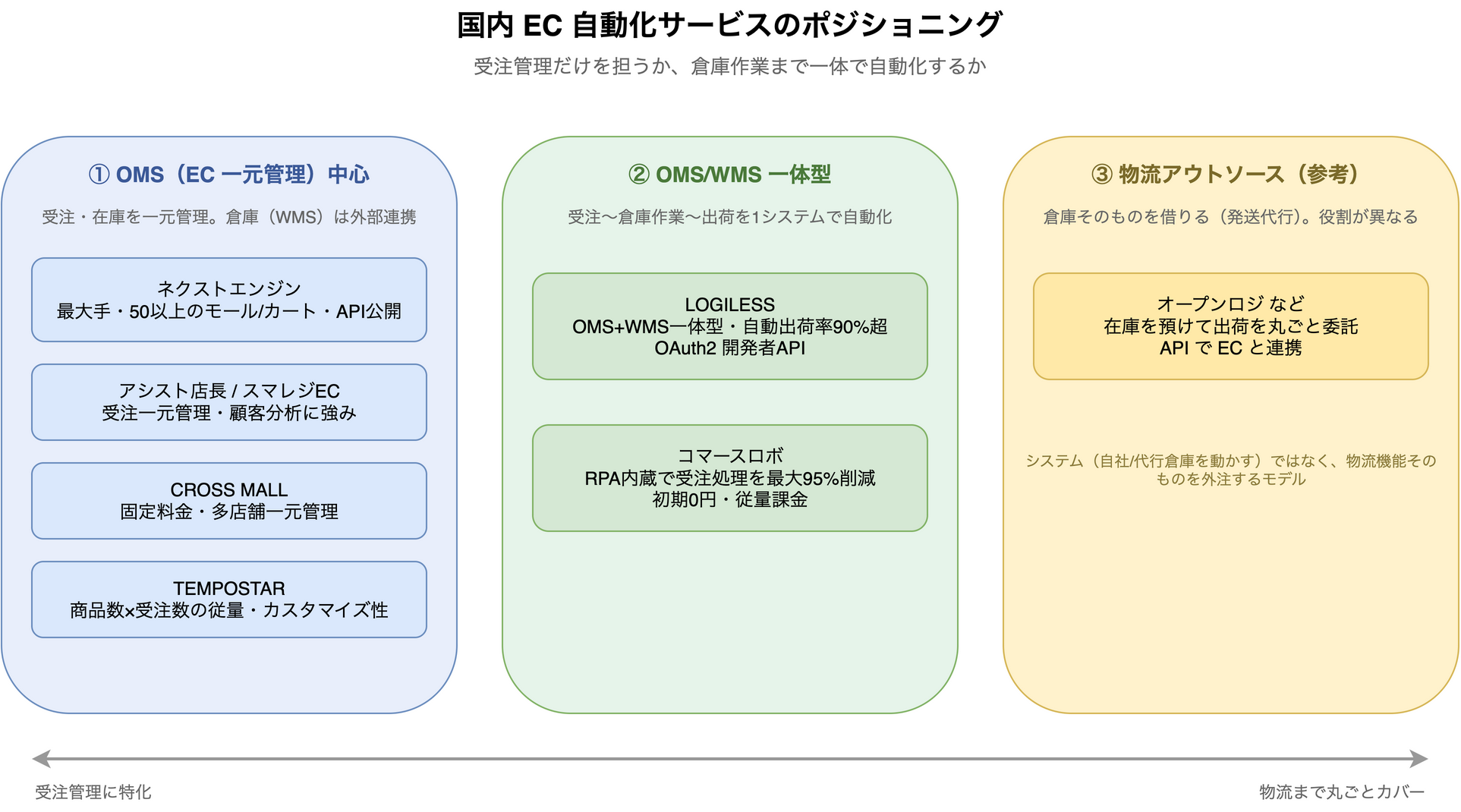 国内 EC 自動化サービスのポジショニング

受注管理だけを担うか、倉庫作業まで一体で自動化するか

① OMS（EC 一元管理）中心

受注・在庫を一元管理。倉庫（WMS）は外部連携

ネクストエンジン
最大手・50以上のモール/カート・API公開

アシスト店長 / スマレジEC
受注一元管理・顧客分析に強み

CROSS MALL
固定料金・多店舗一元管理

TEMPOSTAR
商品数×受注数の従量・カスタマイズ性

② OMS/WMS 一体型

受注〜倉庫作業〜出荷を1システムで自動化

LOGILESS
OMS+WMS一体型・自動出荷率90%超
OAuth2 開発者API

コマースロボ
RPA内蔵で受注処理を最大95%削減
初期0円・従量課金

③ 物流アウトソース（参考）

倉庫そのものを借りる（発送代行）。役割が異なる

オープンロジ など
在庫を預けて出荷を丸ごと委託
API で EC と連携

システム（自社/代行倉庫を動かす）ではなく、物流機能そのものを外注するモデル

受注管理に特化

物流まで丸ごとカバー